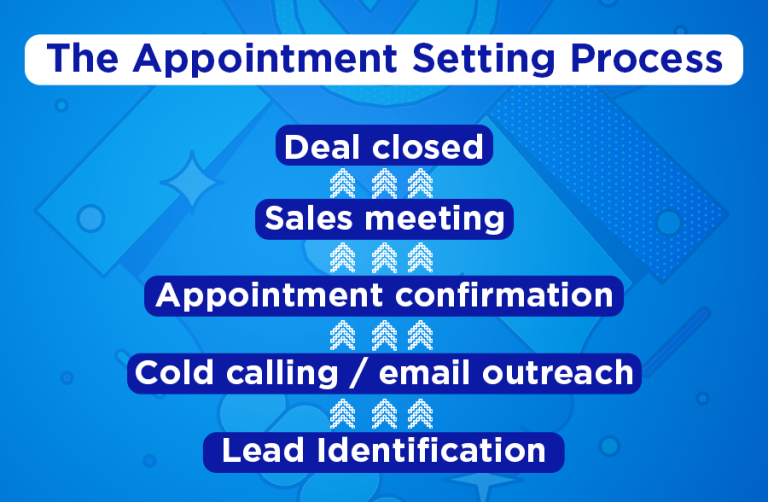 The Appointment Setting Process

Deal closed

Sales meeting

Appointment confirmation

Cold calling / email outreach

Lead Identification